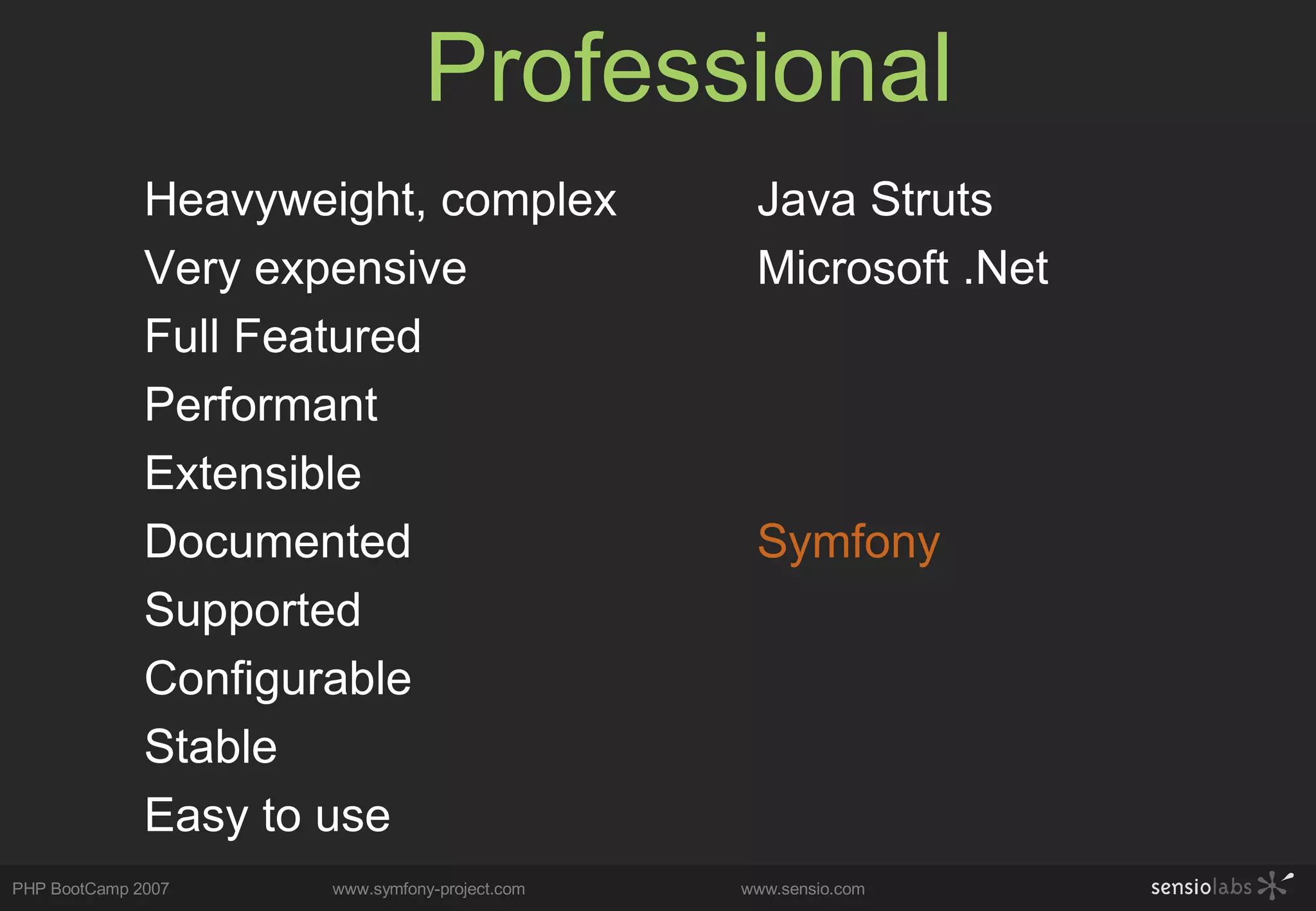 Professional

Heavyweight, complex
Very expensive
Full Featured
Performant
Extensible
Documented
Supported
Configurable
Stable
Easy to use

Java Struts
Microsoft .Net

Symfony

PHP BootCamp 2007 www.symfony-project.com www.sensio.com sensiolabs